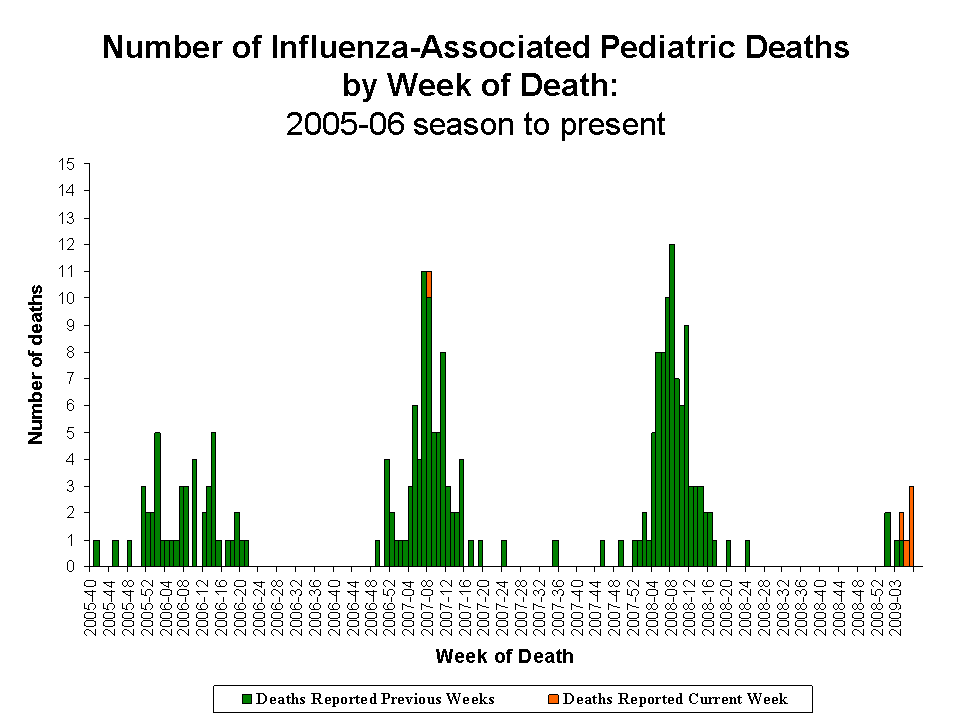 Number of Influenza-Associated Pediatric Deaths by Week of Death:
2005-06 season to present

Number of deaths

15
14
13
12
11
10
9
8
7
6
5
4
3
2
1
0

2005-40
2005-44
2005-48
2005-52
2006-04
2006-08
2006-12
2006-16
2006-20
2006-24
2006-28
2006-32
2006-36
2006-40
2006-44
2006-48
2006-52
2007-04
2007-08
2007-12
2007-16
2007-20
2007-24
2007-28
2007-32
2007-36
2007-40
2007-44
2007-48
2007-52
2008-04
2008-08
2008-12
2008-16
2008-20
2008-24
2008-28
2008-32
2008-36
2008-40
2008-44
2008-48
2008-52
2009-03

Week of Death

Deaths Reported Previous Weeks
Deaths Reported Current Week